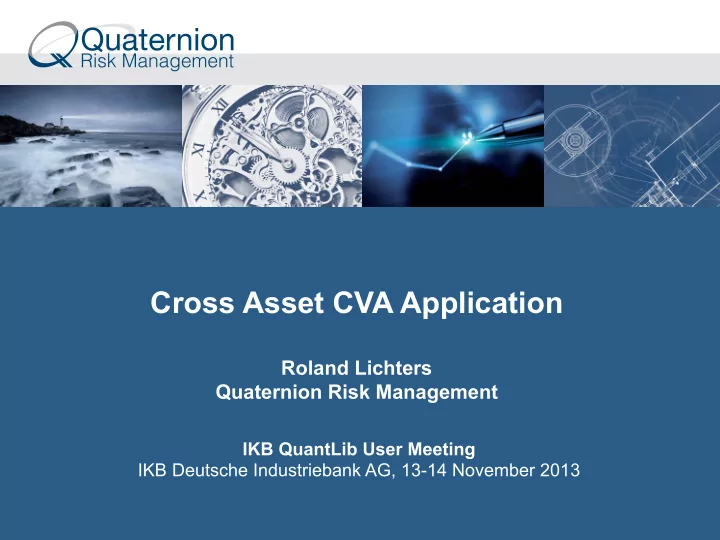 Quaternion
Risk Management

Cross Asset CVA Application

Roland Lichters
Quaternion Risk Management

IKB QuantLib User Meeting
IKB Deutsche Industriebank AG, 13-14 November 2013